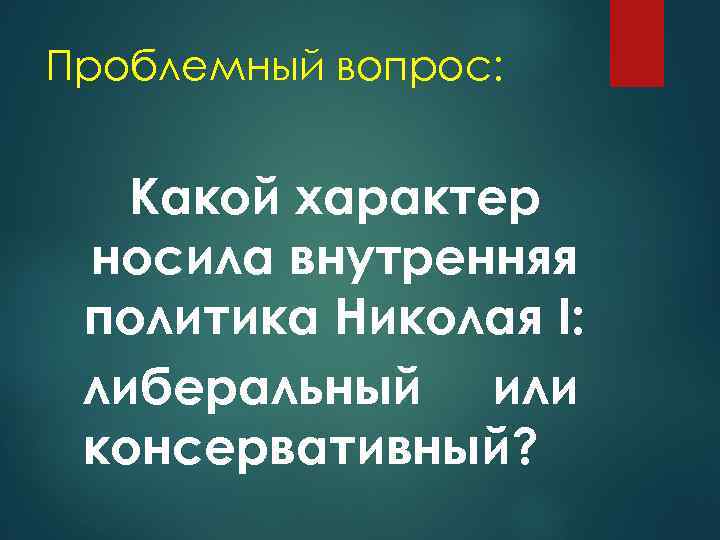 Проблемный вопрос:

Какой характер носила внутренняя политика Николая I: либеральный или консервативный?